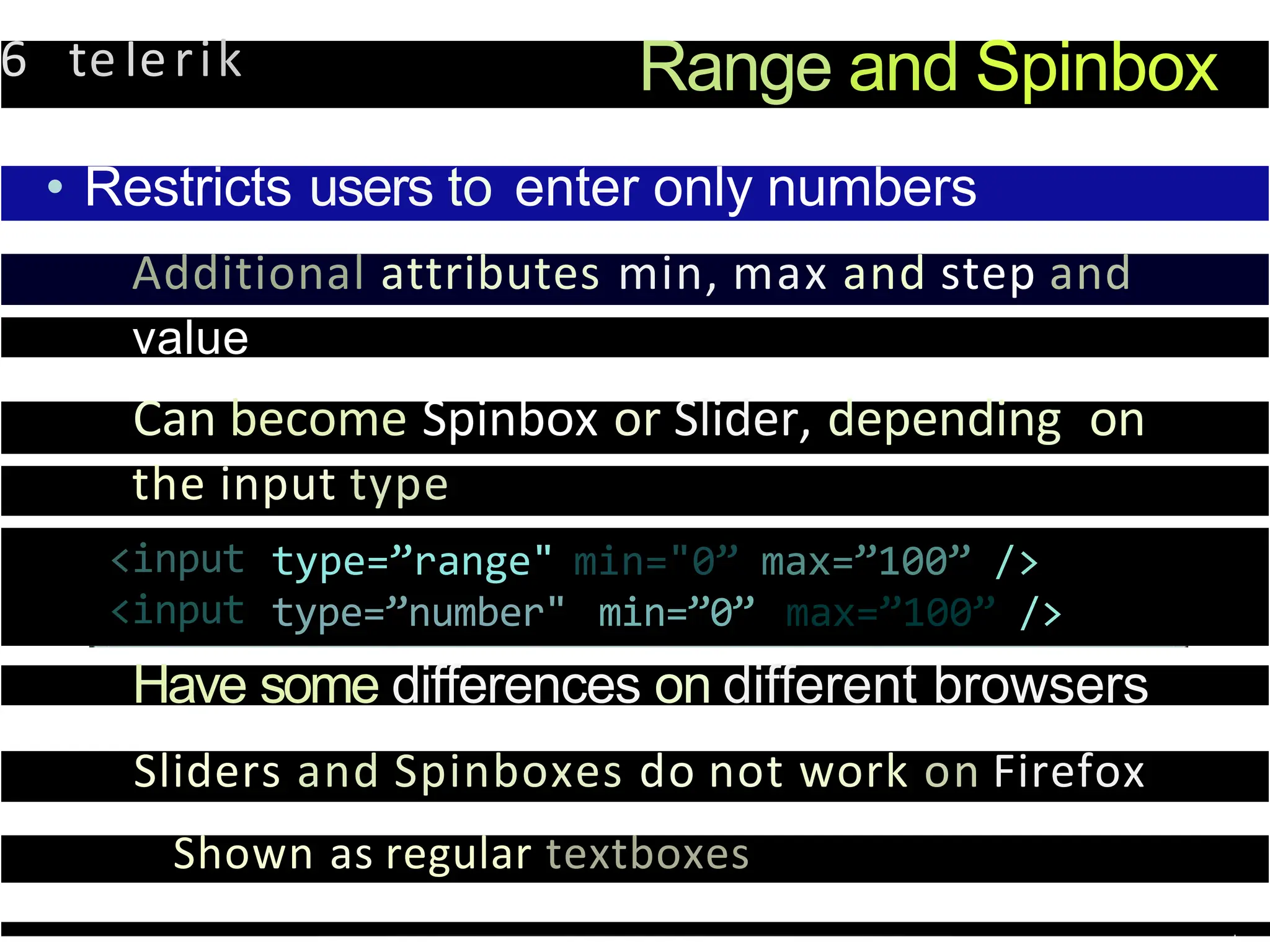 6 telerik

Range and Spinbox

• Restricts users to enter only numbers

Additional attributes min, max and step and value

Can become Spinbox or Slider, depending on the input type

<input type=”range" min="0” max=”100” />
<input type=”number" min=”0” max=”100” />

Have some differences on different browsers

Sliders and Spinboxes do not work on Firefox

Shown as regular textboxes